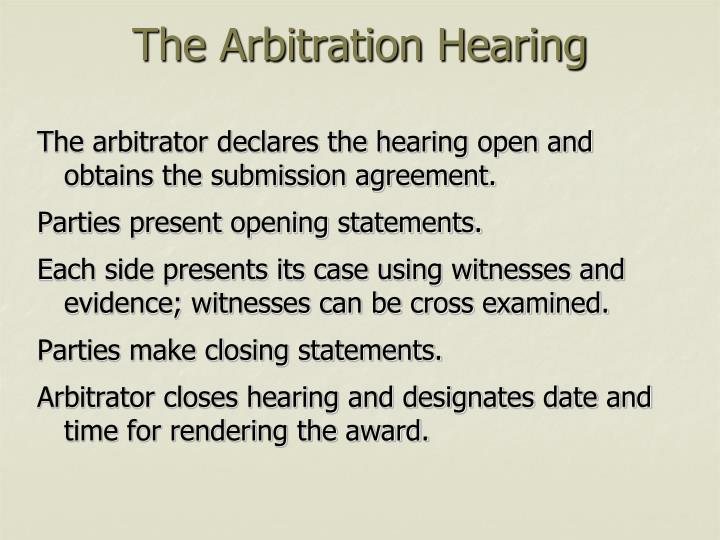 The Arbitration Hearing

The arbitrator declares the hearing open and obtains the submission agreement.

Parties present opening statements.

Each side presents its case using witnesses and evidence; witnesses can be cross examined.

Parties make closing statements.

Arbitrator closes hearing and designates date and time for rendering the award.